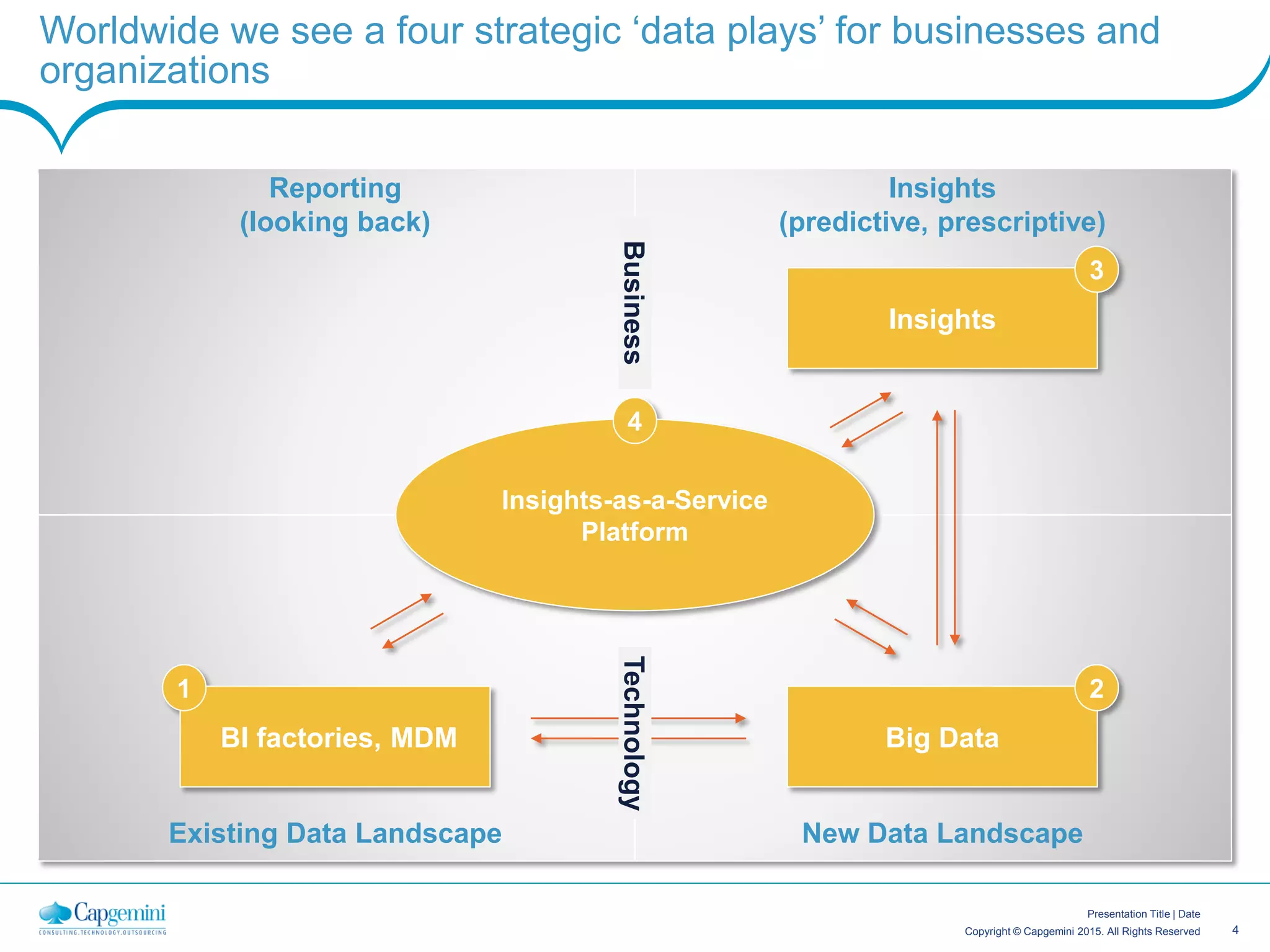 Worldwide we see a four strategic ‘data plays’ for businesses and organizations

Reporting
(looking back)

Insights
(predictive, prescriptive)

Business

3

Insights

4

Insights-as-a-Service Platform

1

BI factories, MDM

Technology

2

Big Data

Existing Data Landscape

New Data Landscape

Capgemini
CONSULTING.TECHNOLOGY.OUTSOURCING

Presentation Title | Date
Copyright © Capgemini 2015. All Rights Reserved

4